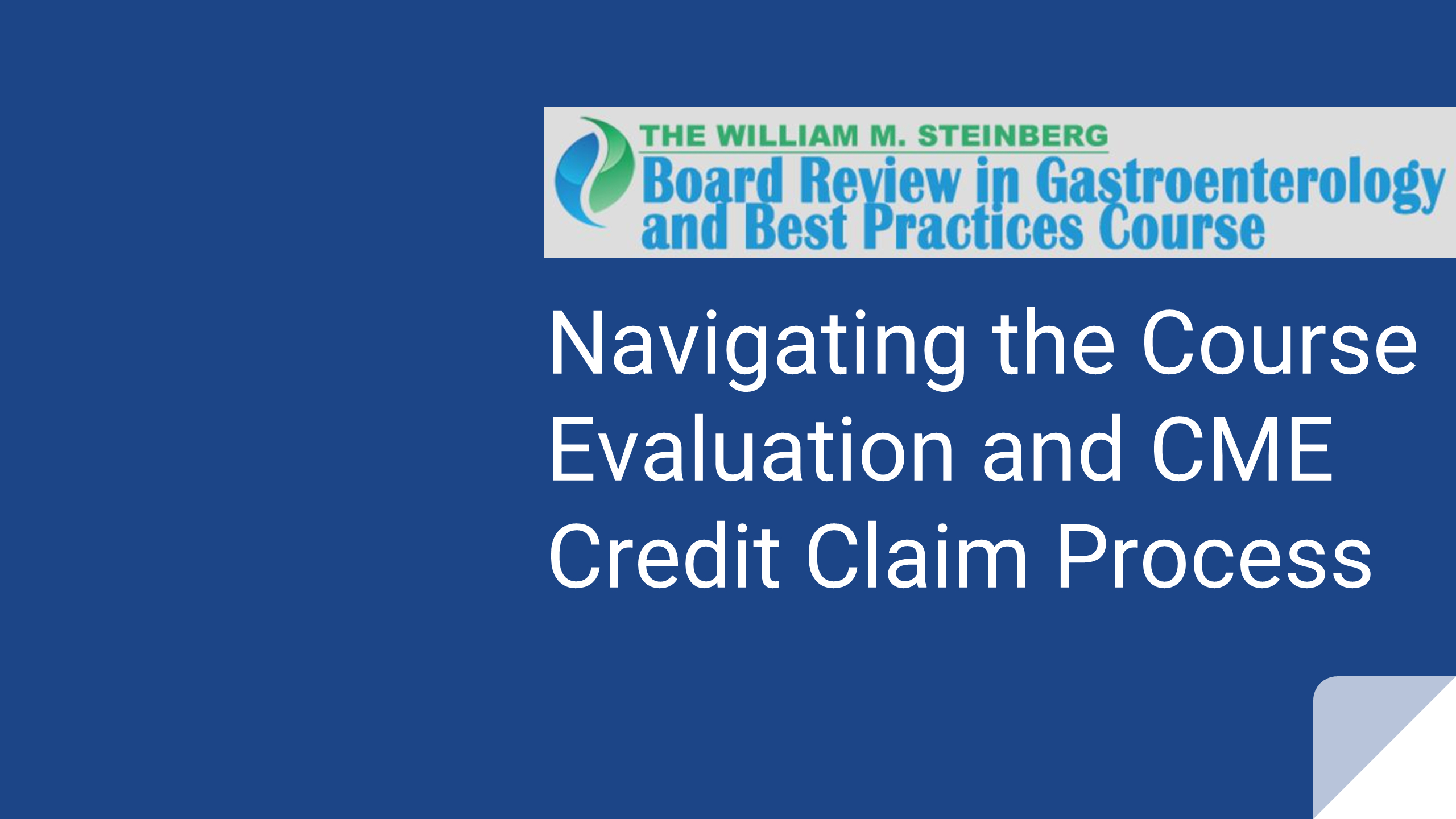 THE WILLIAM M. STEINBERG
Board Review in Gastroenterology and Best Practices Course

Navigating the Course Evaluation and CME Credit Claim Process